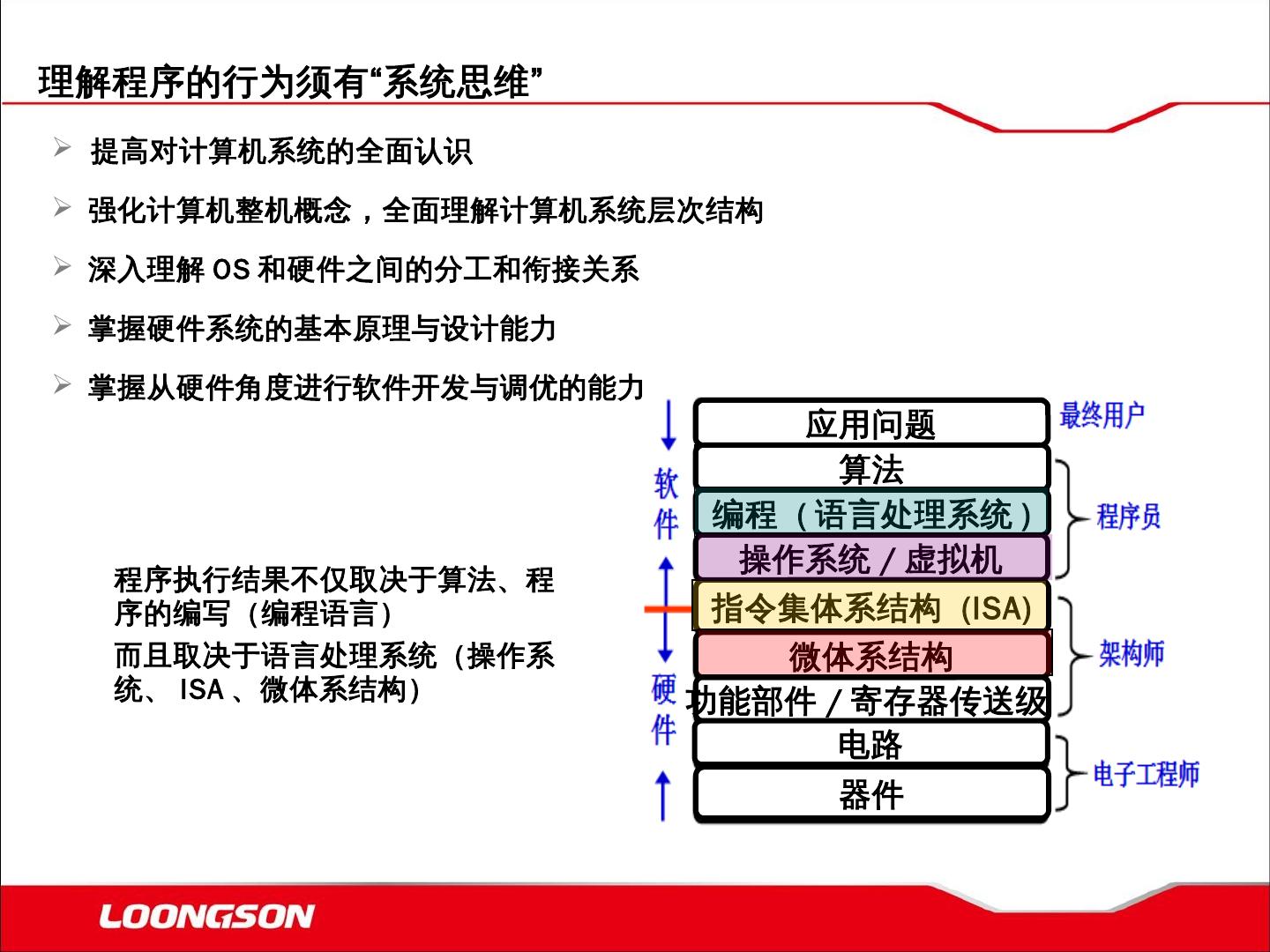 理解程序的行为须有“系统思维”

➢ 提高对计算机系统的全面认识

➢ 强化计算机整机概念，全面理解计算机系统层次结构

➢ 深入理解 OS 和硬件之间的分工和衔接关系

➢ 掌握硬件系统的基本原理与设计能力

➢ 掌握从硬件角度进行软件开发与调优的能力

程序执行结果不仅取决于算法、程序的编写（编程语言）

而且取决于语言处理系统（操作系统、 ISA 、微体系结构）

软件

硬件

应用问题

算法

编程（语言处理系统）

操作系统 / 虚拟机

指令集体系结构（ISA）

微体系结构

功能部件 / 寄存器传送级

电路

器件

最终用户

程序员

架构师

电子工程师

LOONGSON